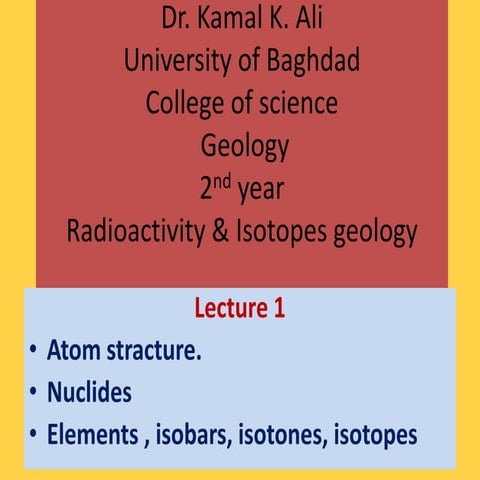 Dr. Kamal K. Ali
University of Baghdad
College of science
Geology
2$^{nd}$ year
Radioactivity & Isotopes geology

Lecture 1

• Atom stracture.
• Nuclides
• Elements , isobars, isotones, isotopes